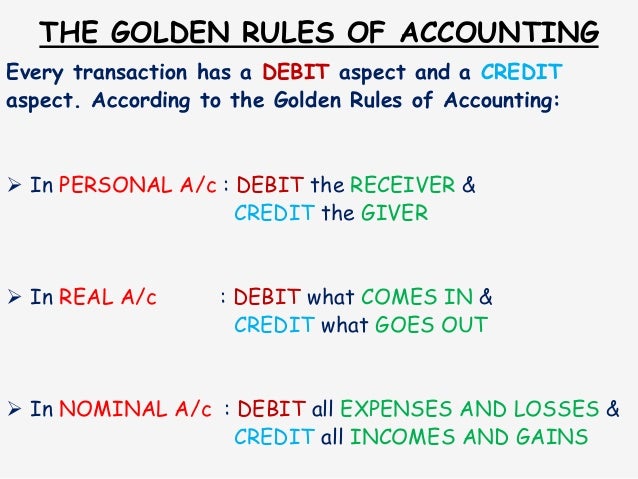 THE GOLDEN RULES OF ACCOUNTING

Every transaction has a DEBIT aspect and a CREDIT aspect. According to the Golden Rules of Accounting:

➢ In PERSONAL A/c : DEBIT the RECEIVER & CREDIT the GIVER

➢ In REAL A/c : DEBIT what COMES IN & CREDIT what GOES OUT

➢ In NOMINAL A/c : DEBIT all EXPENSES AND LOSSES & CREDIT all INCOMES AND GAINS